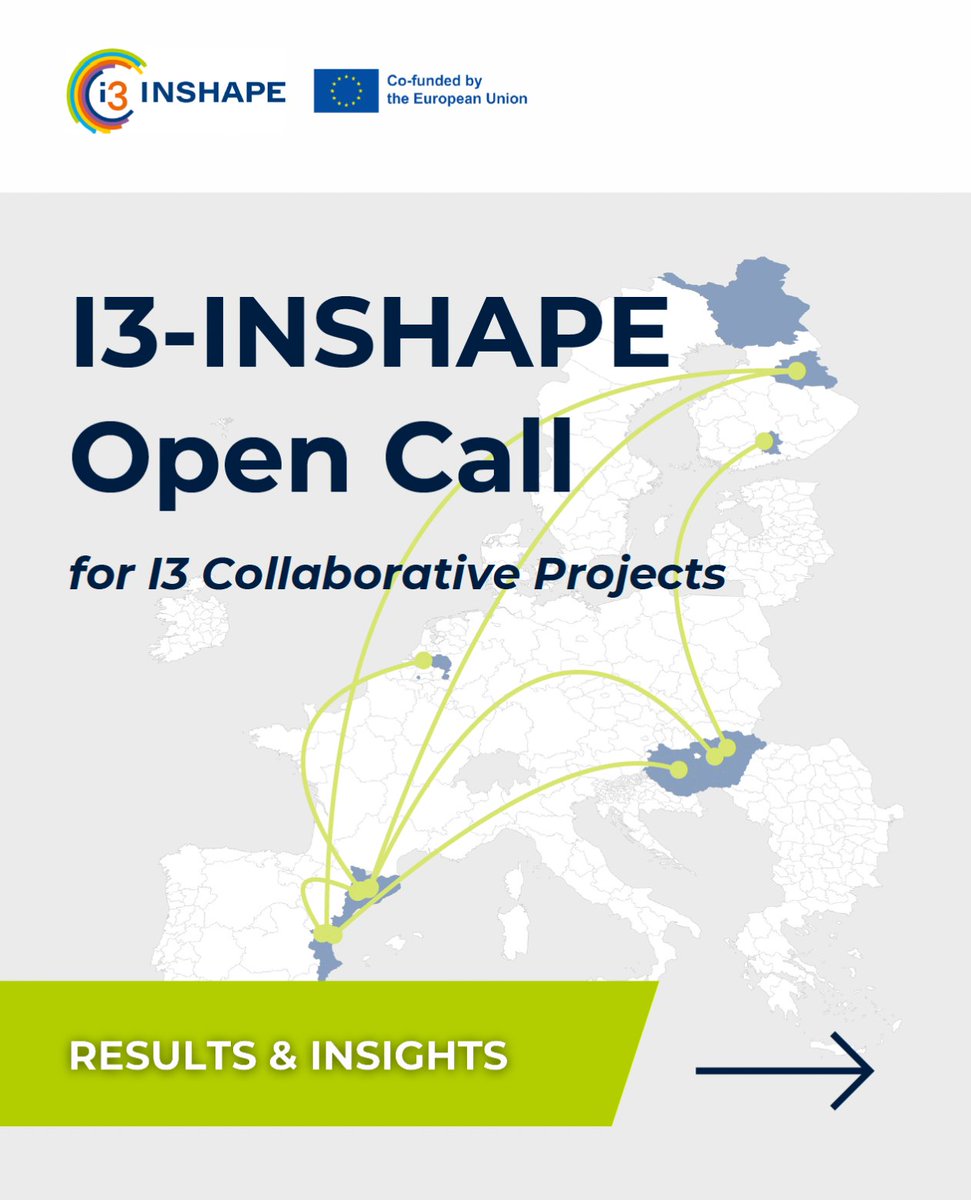 i3 INSHAPE

Co-funded by the European Union

I3-INSHAPE Open Call

for I3 Collaborative Projects

RESULTS & INSIGHTS